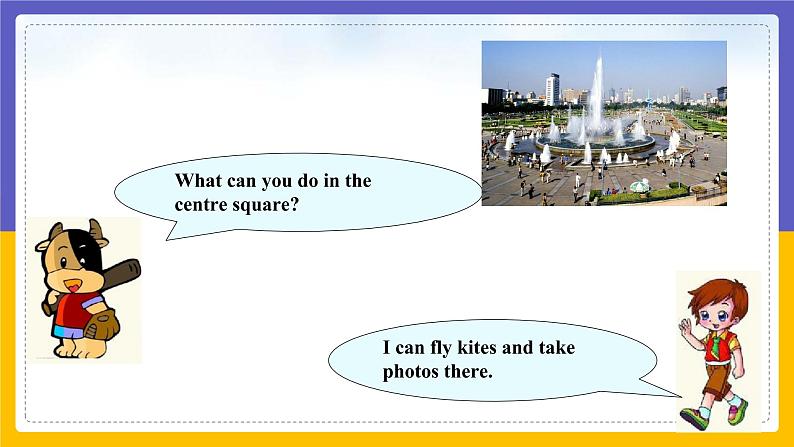 What can you do in the centre square?

I can fly kites and take photos there.